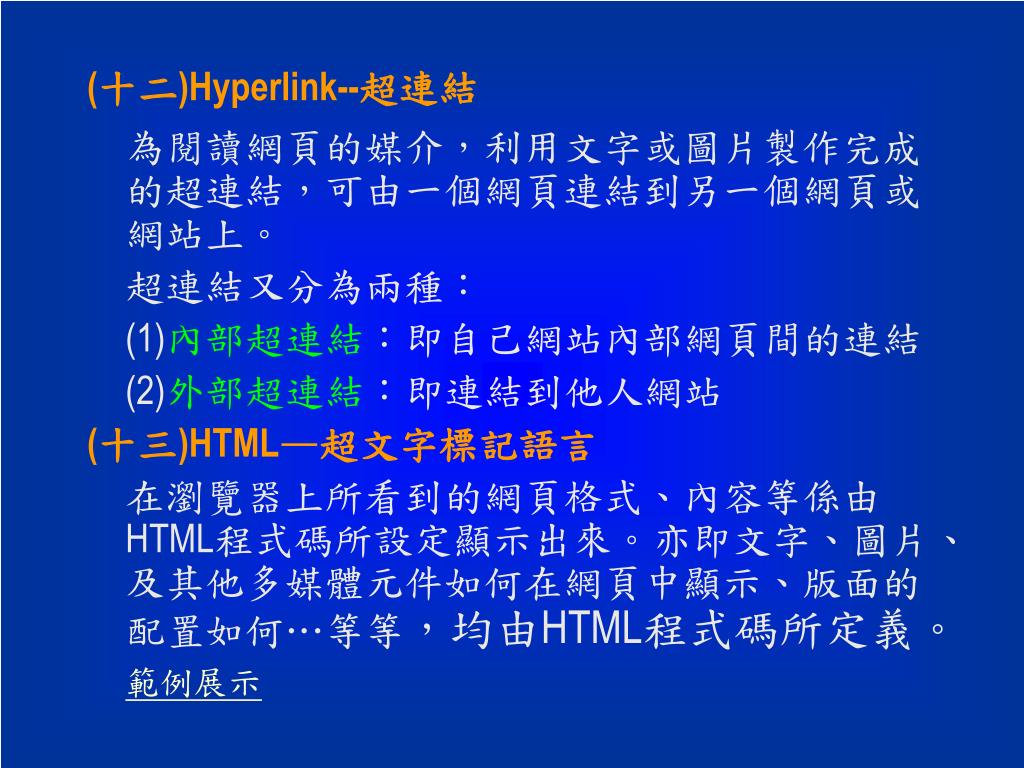 (十二)Hyperlink--超連結

為閱讀網頁的媒介，利用文字或圖片製作完成的超連結，可由一個網頁連結到另一個網頁或網站上。

超連結又分為兩種：

(1)內部超連結：即自己網站內部網頁間的連結

(2)外部超連結：即連結到他人網站

(十三)HTML—超文字標記語言

在瀏覽器上所看到的網頁格式、內容等係由HTML程式碼所設定顯示出來。亦即文字、圖片、及其他多媒體元件如何在網頁中顯示、版面的配置如何…等等，均由HTML程式碼所定義。

範例展示